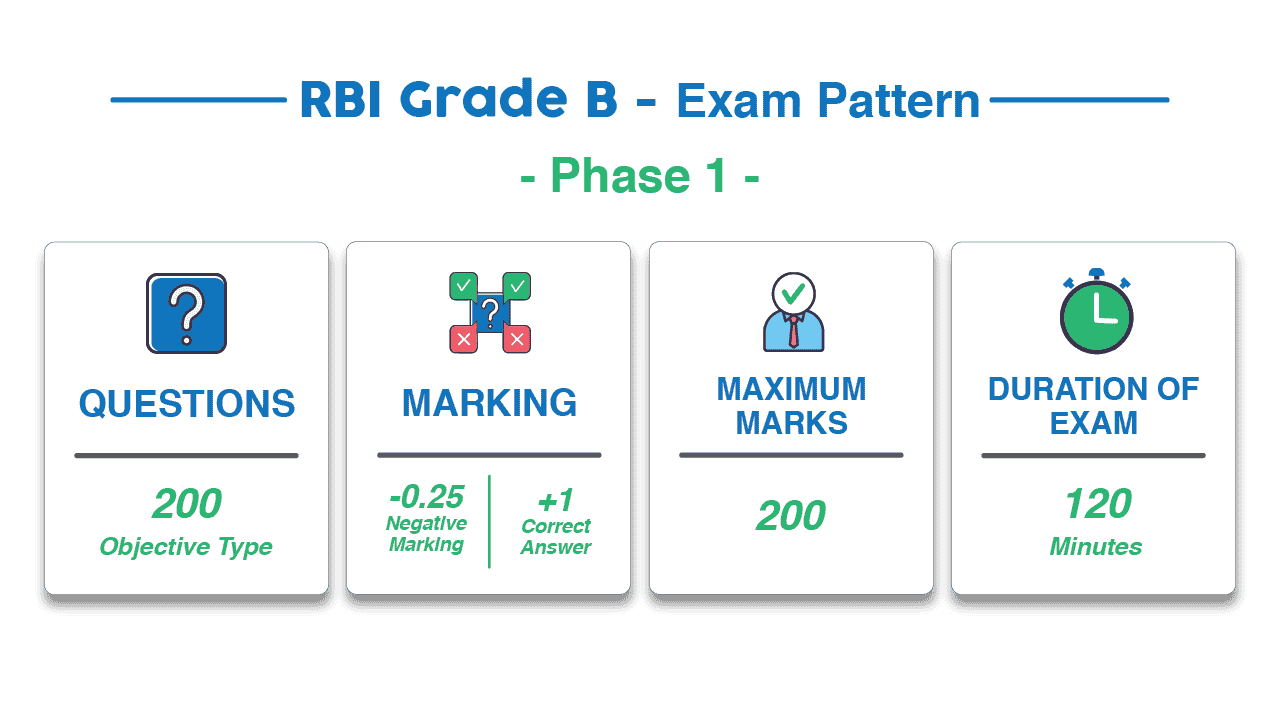 RBI Grade B - Exam Pattern

- Phase 1 -

?

QUESTIONS

200
Objective Type

?

MARKING

-0.25
Negative Marking

+1
Correct Answer

MAXIMUM MARKS

200

DURATION OF EXAM

120
Minutes